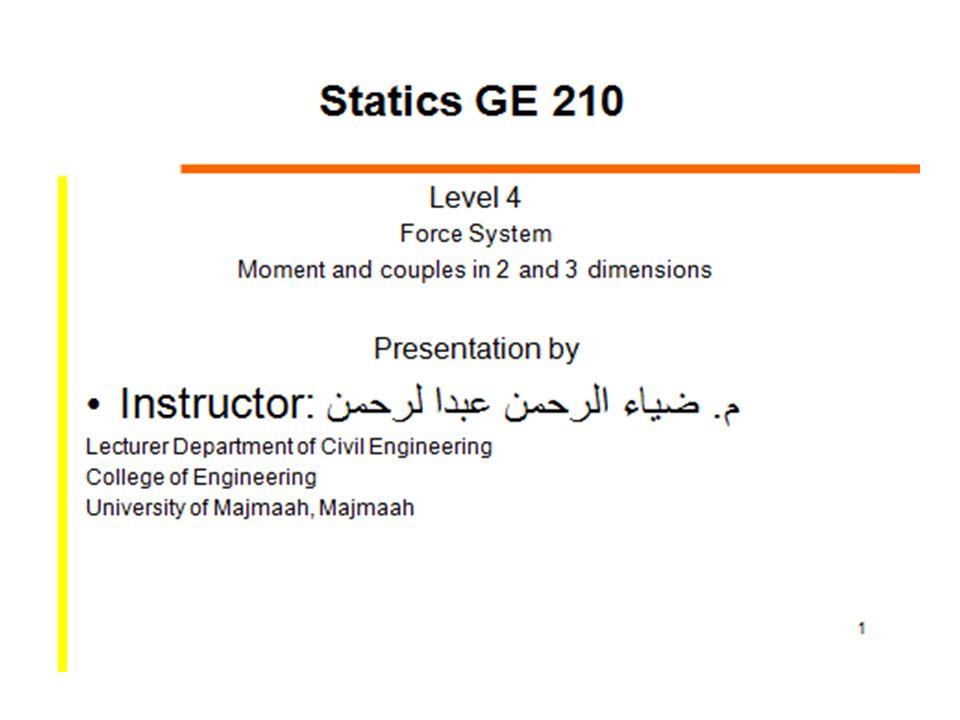 Statics GE 210

Level 4
Force System
Moment and couples in 2 and 3 dimensions

Presentation by

• Instructor: م. ضياء الرحمن عبدا لرحمن
Lecturer Department of Civil Engineering
College of Engineering
University of Majmaah, Majmaah

1